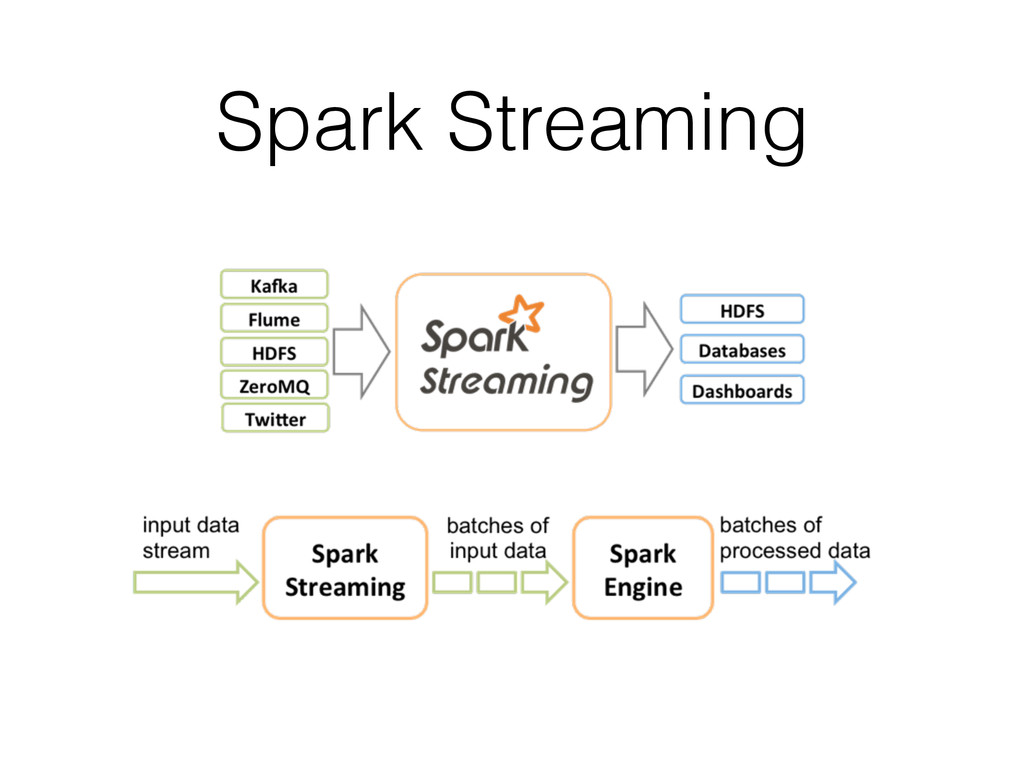 Spark Streaming

Kafka

Flume

HDFS

ZeroMQ

Twitter

Spark Streaming

HDFS

Databases

Dashboards

input data stream

Spark Streaming

batches of input data

Spark Engine

batches of processed data